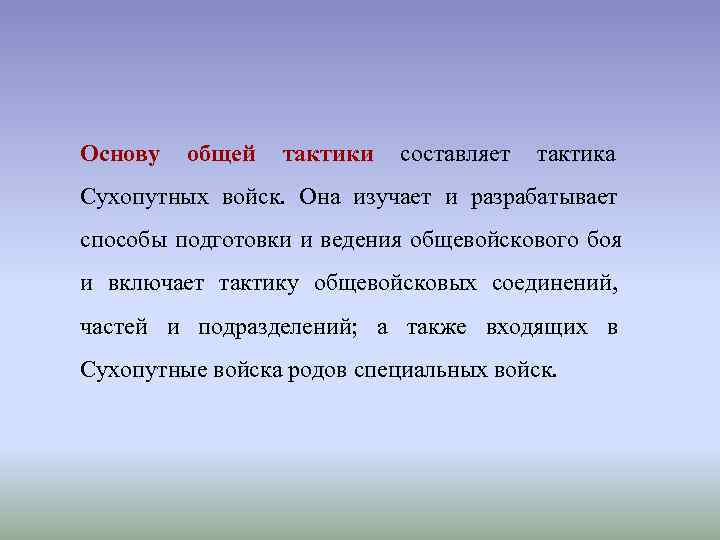 Основу общей тактики составляет тактика Сухопутных войск. Она изучает и разрабатывает способы подготовки и ведения общевойскового боя и включает тактику общевойсковых соединений, частей и подразделений; а также входящих в Сухопутные войска родов специальных войск.